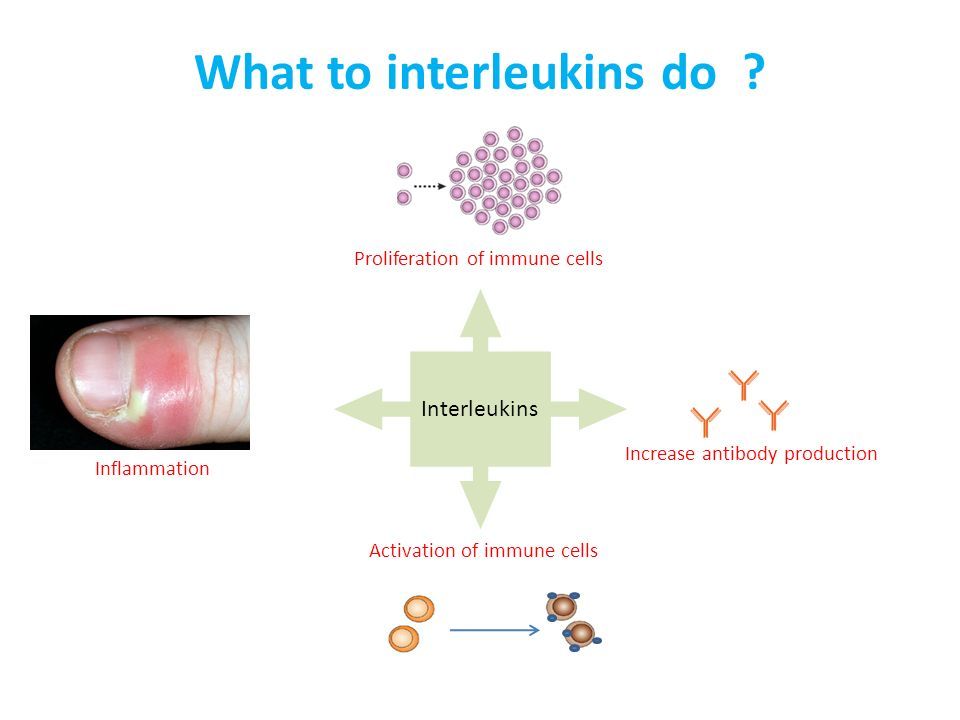 What to interleukins do ?

Proliferation of immune cells

Inflammation

Interleukins

Increase antibody production

Activation of immune cells